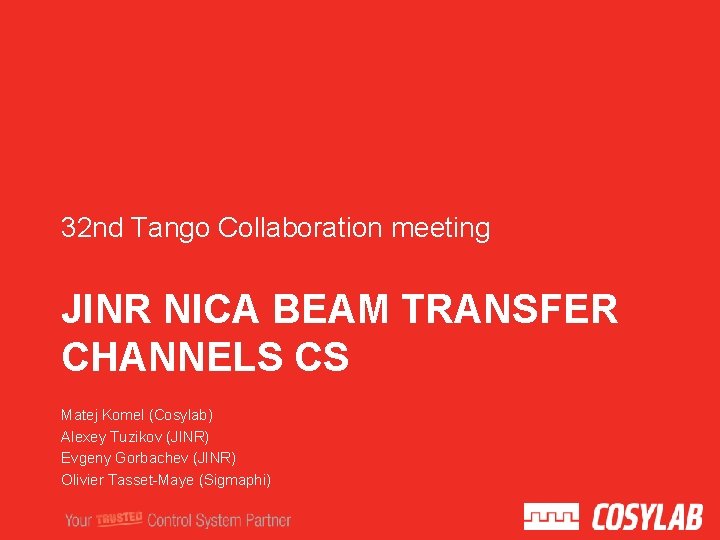 32nd Tango Collaboration meeting

JINR NICA BEAM TRANSFER CHANNELS CS

Matej Komel (Cosylab)
Alexey Tuzikov (JINR)
Evgeny Gorbachev (JINR)
Olivier Tasset-Maye (Sigmaphi)

Your TRUSTED Control System Partner

COSYLAB